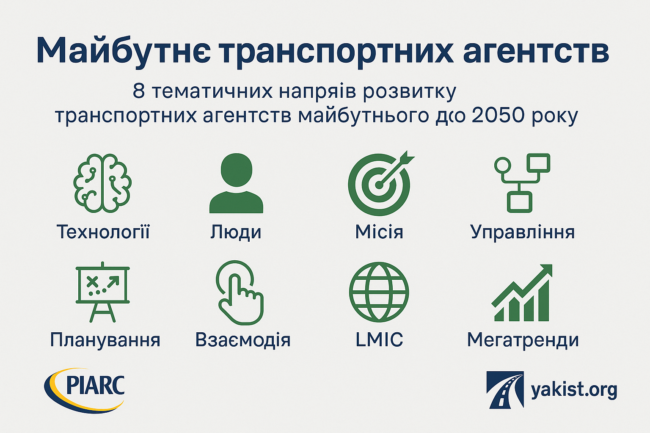 Майбутнє транспортних агентств

8 тематичних напряів розвитку транспортних агентств майбутнього до 2050 року

Технології

Люди

Місія

Управління

Планування

Взаємодія

LMIC

Мегатренди

PIARC

yakist.org